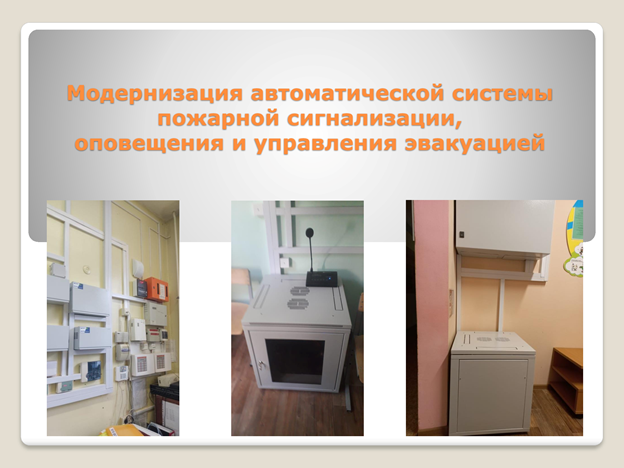 Модернизация автоматической системы пожарной сигнализации, оповещения и управления эвакуацией